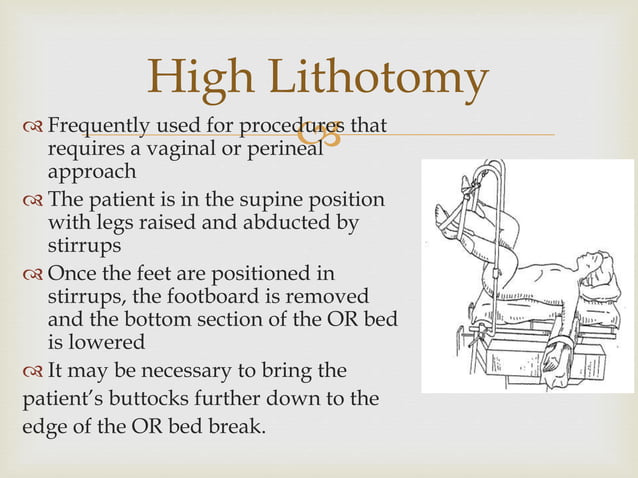 High Lithotomy

Frequently used for procedures that requires a vaginal or perineal approach

The patient is in the supine position with legs raised and abducted by stirrups

Once the feet are positioned in stirrups, the footboard is removed and the bottom section of the OR bed is lowered

It may be necessary to bring the patient's buttocks further down to the edge of the OR bed break.